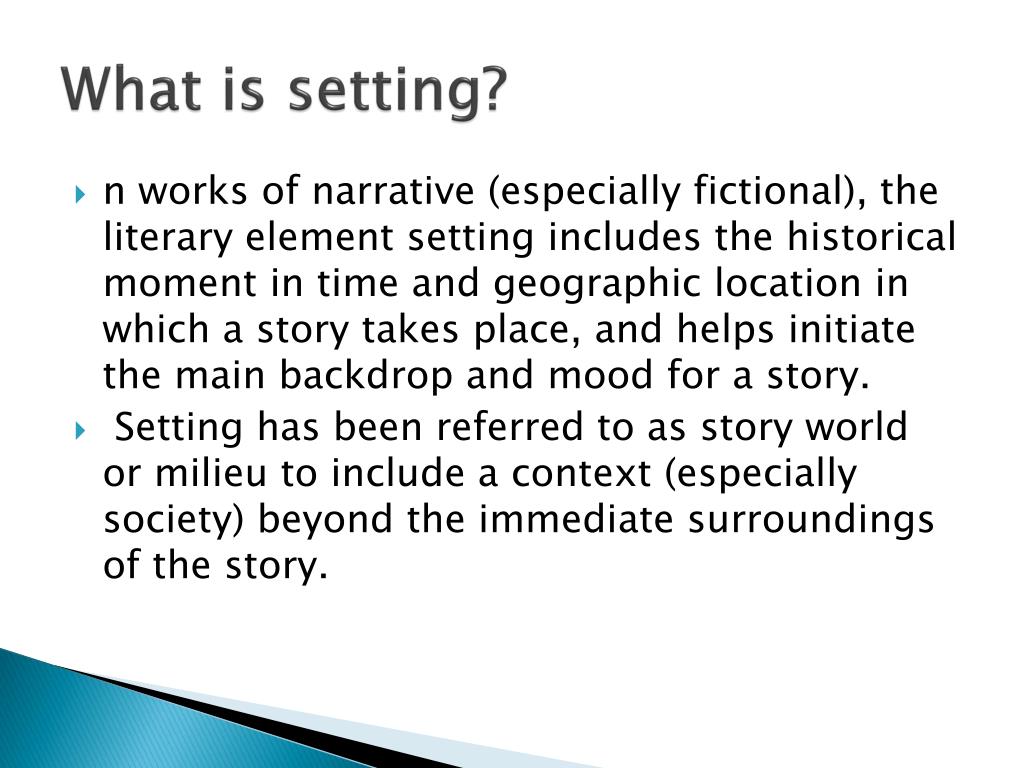 What is setting?

n works of narrative (especially fictional), the literary element setting includes the historical moment in time and geographic location in which a story takes place, and helps initiate the main backdrop and mood for a story.

Setting has been referred to as story world or milieu to include a context (especially society) beyond the immediate surroundings of the story.